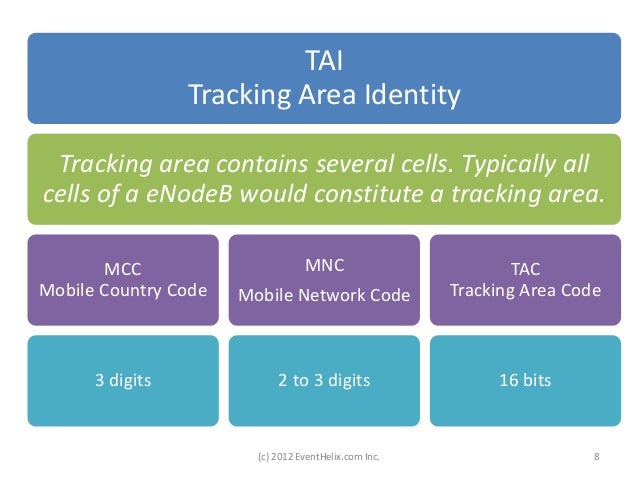 TAI
Tracking Area Identity

Tracking area contains several cells. Typically all cells of a eNodeB would constitute a tracking area.

| MCC Mobile Country Code | MNC Mobile Network Code | TAC Tracking Area Code |
|---|---|---|
| 3 digits | 2 to 3 digits | 16 bits |

(c) 2012 EventHelix.com Inc.

8